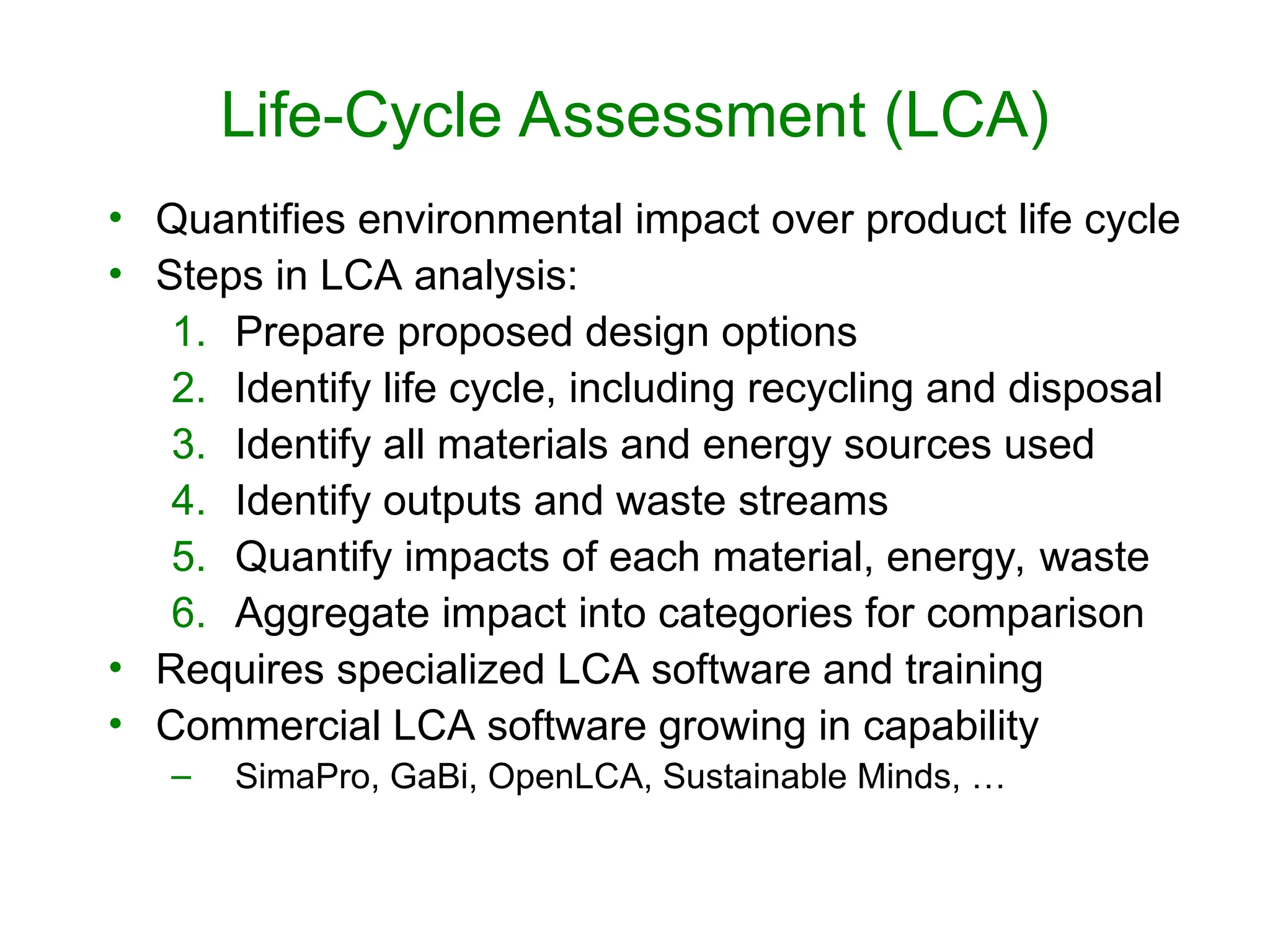 Life-Cycle Assessment (LCA)

• Quantifies environmental impact over product life cycle
• Steps in LCA analysis:
1. Prepare proposed design options
2. Identify life cycle, including recycling and disposal
3. Identify all materials and energy sources used
4. Identify outputs and waste streams
5. Quantify impacts of each material, energy, waste
6. Aggregate impact into categories for comparison
• Requires specialized LCA software and training
• Commercial LCA software growing in capability
– SimaPro, GaBi, OpenLCA, Sustainable Minds, …